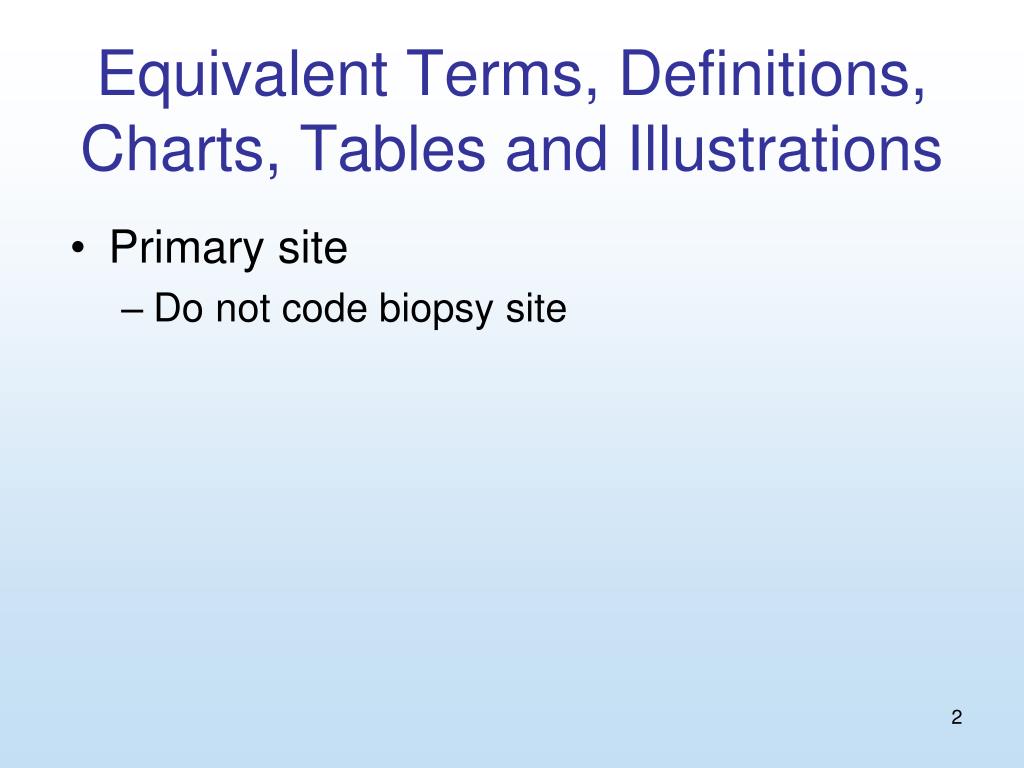 Equivalent Terms, Definitions, Charts, Tables and Illustrations

• Primary site
– Do not code biopsy site

2